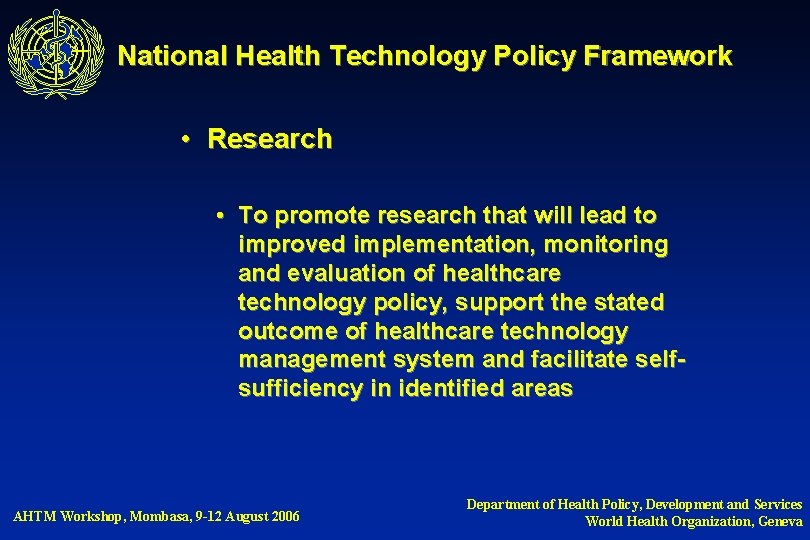 National Health Technology Policy Framework

• Research

• To promote research that will lead to improved implementation, monitoring and evaluation of healthcare technology policy, support the stated outcome of healthcare technology management system and facilitate self-sufficiency in identified areas

AHTM Workshop, Mombasa, 9-12 August 2006

Department of Health Policy, Development and Services
World Health Organization, Geneva